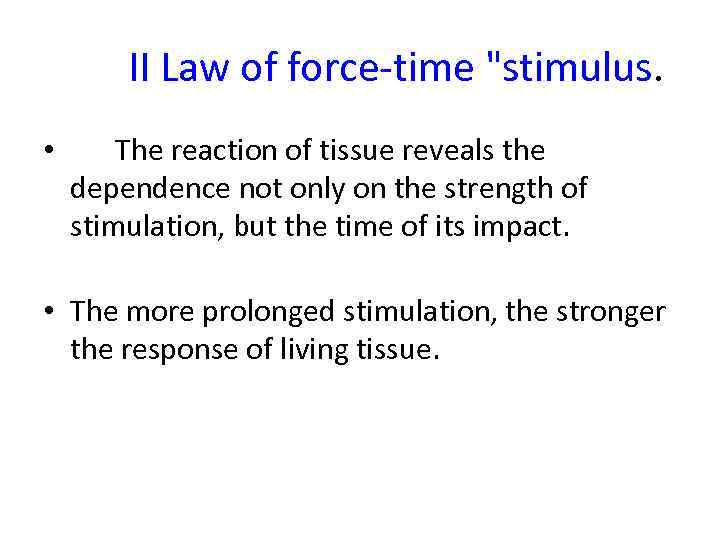 II Law of force-time "stimulus.

• The reaction of tissue reveals the dependence not only on the strength of stimulation, but the time of its impact.

• The more prolonged stimulation, the stronger the response of living tissue.